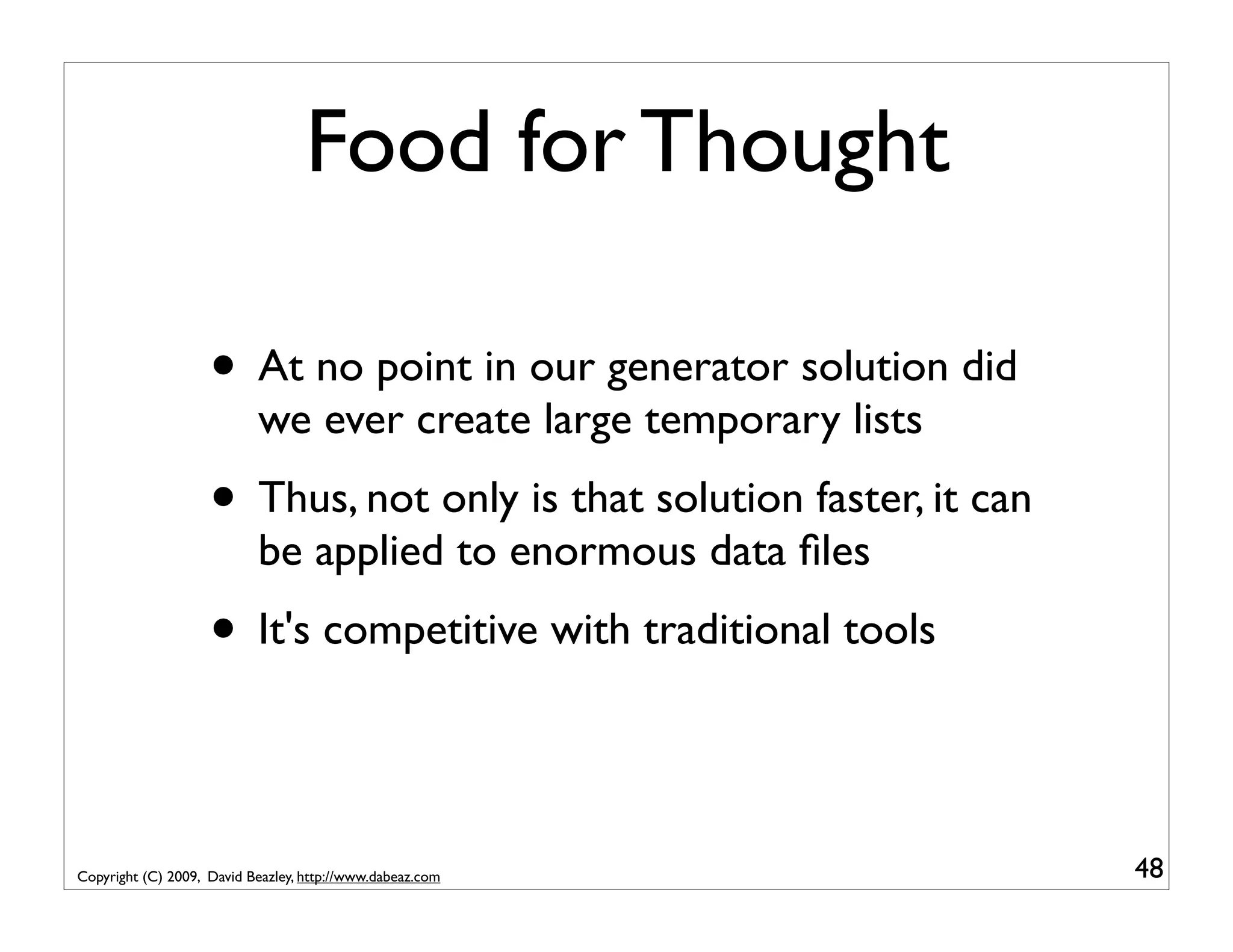 Food for Thought

• At no point in our generator solution did we ever create large temporary lists

• Thus, not only is that solution faster, it can be applied to enormous data files

• It's competitive with traditional tools

Copyright (C) 2009, David Beazley, http://www.dabeaz.com

48